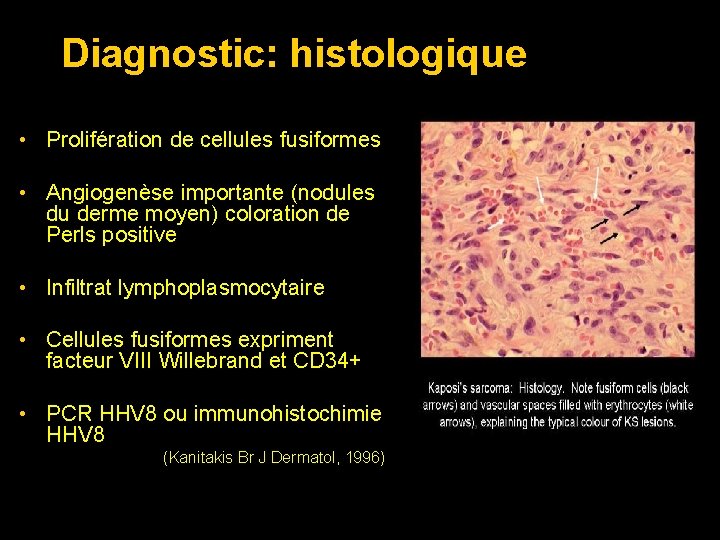 Diagnostic: histologique

• Prolifération de cellules fusiformes

• Angiogenèse importante (nodules du derme moyen) coloration de Perls positive

• Infiltrat lymphoplasmocytaire

• Cellules fusiformes expriment facteur VIII Willebrand et CD34+

• PCR HHV8 ou immunohistochimie HHV8

(Kanitakis Br J Dermatol, 1996)

Kaposi's sarcoma: Histology. Note fusiform cells (black arrows) and vascular spaces filled with erythrocytes (white arrows), explaining the typical colour of KS lesions.